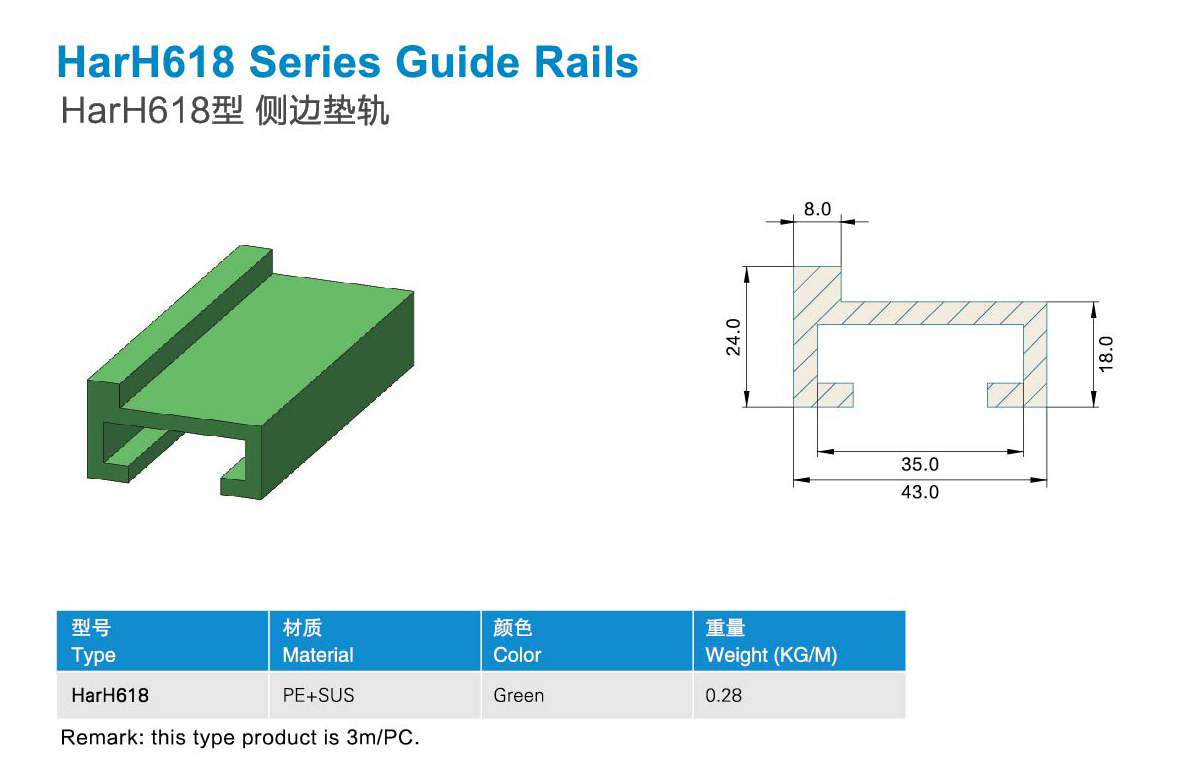 HarH618 Series Guide Rails
HarH618型 侧边垫轨

8.0
24.0
18.0
35.0
43.0

| 型号 Type | 材质 Material | 颜色 Color | 重量 Weight (KG/M) |
|---|---|---|---|
| HarH618 | PE+SUS | Green | 0.28 |

Remark: this type product is 3m/PC.